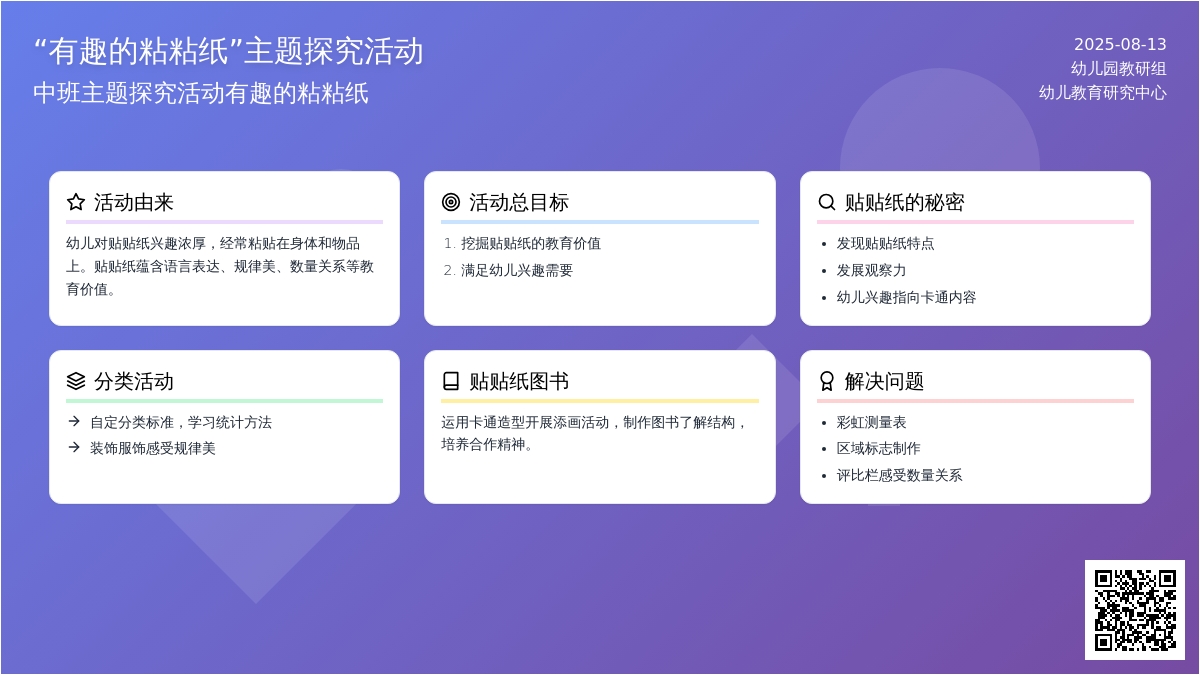 “有趣的粘粘纸”主题探究活动
中班主题探究活动有趣的粘粘纸

2025-08-13
幼儿园教研组
幼儿教育研究中心

活动由来

幼儿对贴贴纸兴趣浓厚，经常粘贴在身体和物品上。贴贴纸蕴含语言表达、规律美、数量关系等教育价值。

活动总目标

1. 挖掘贴贴纸的教育价值
2. 满足幼儿兴趣需要

贴贴纸的秘密

- 发现贴贴纸特点
- 发展观察力
- 幼儿兴趣指向卡通内容

分类活动

→ 自定分类标准，学习统计方法
→ 装饰服饰感受规律美

贴贴纸图书

运用卡通造型开展添画活动，制作图书了解结构，培养合作精神。

解决问题

- 彩虹测量表
- 区域标志制作
- 评比栏感受数量关系